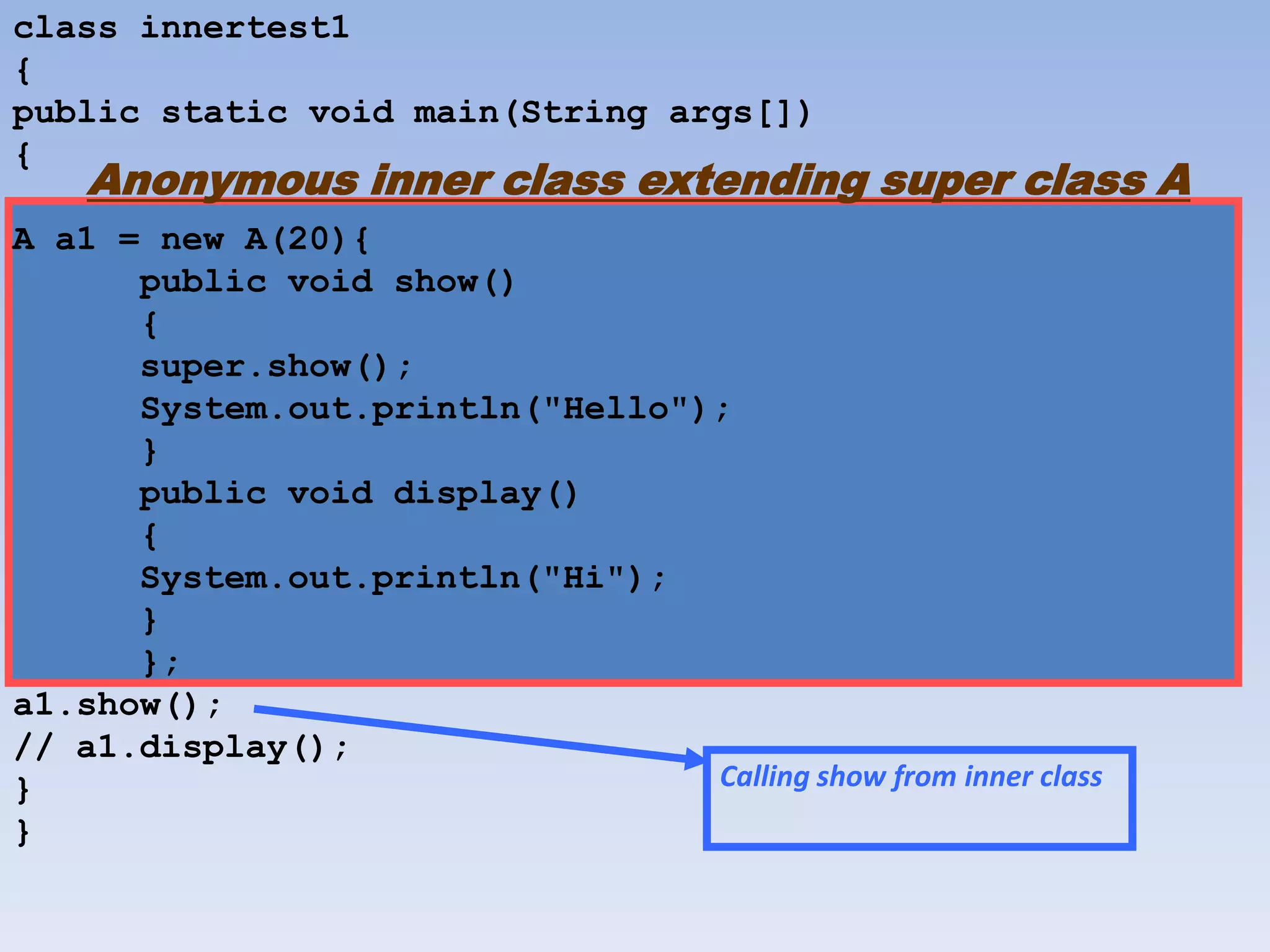 class innertest1
{
public static void main(String args[])
{

Anonymous inner class extending super class A

A a1 = new A(20){
public void show()
{
super.show();
System.out.println("Hello");
}
public void display()
{
System.out.println("Hi");
}
};
a1.show();
// a1.display();
}
}

Calling show from inner class